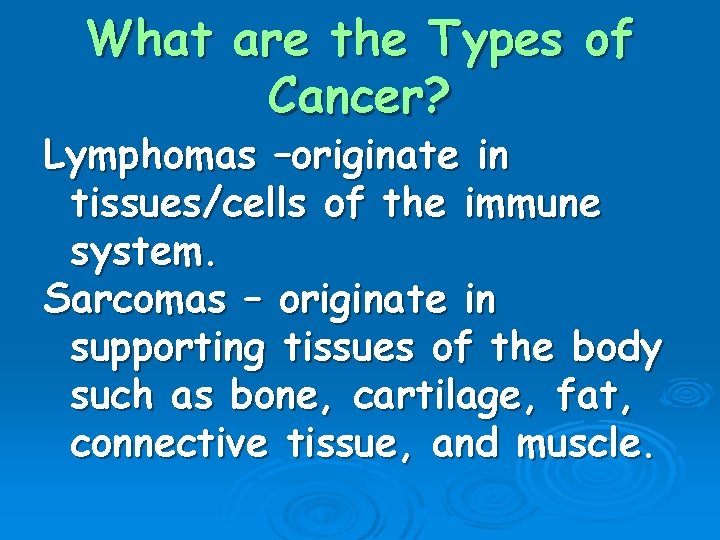 What are the Types of Cancer?

Lymphomas –originate in tissues/cells of the immune system.

Sarcomas – originate in supporting tissues of the body such as bone, cartilage, fat, connective tissue, and muscle.